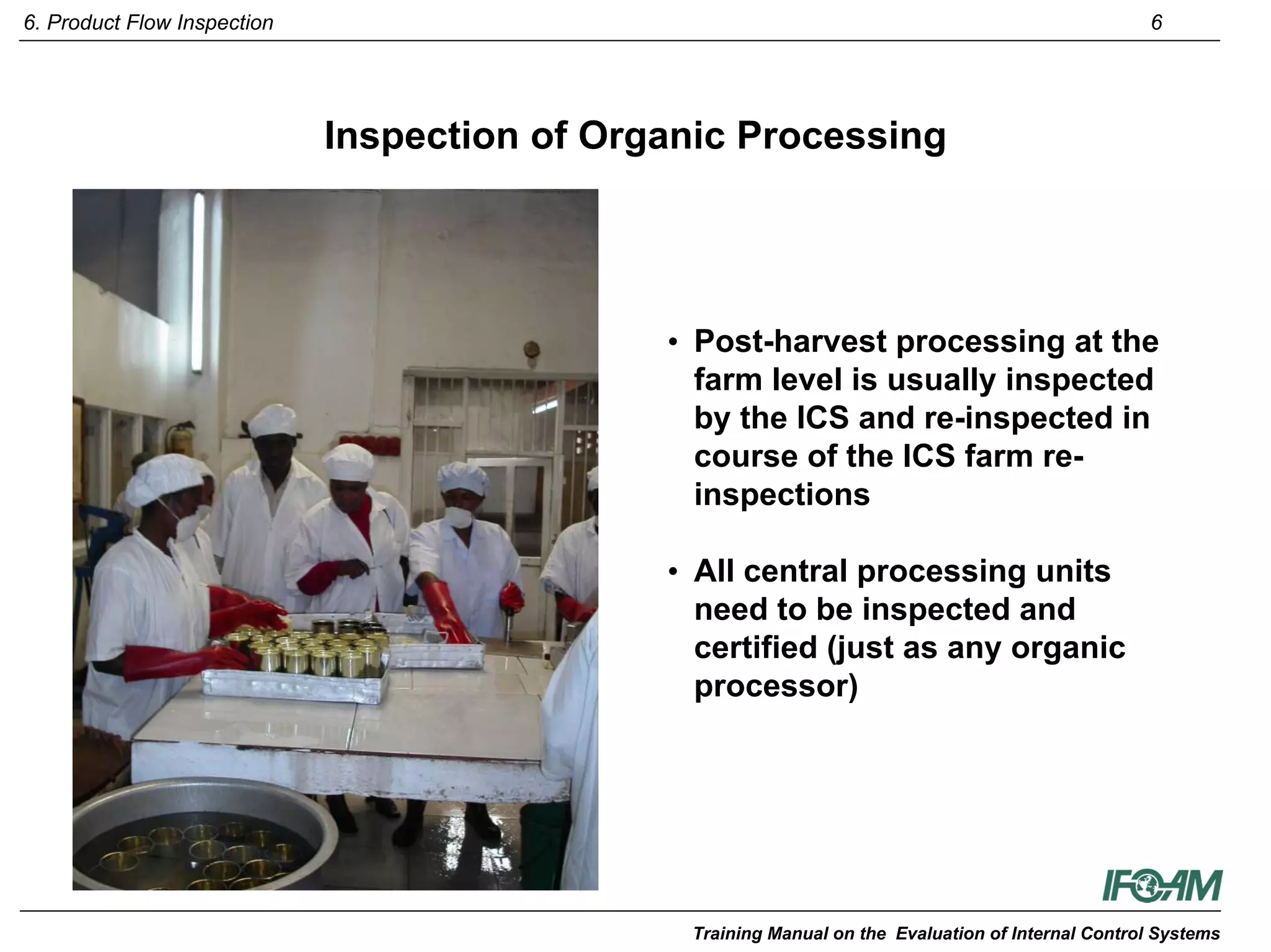 6. Product Flow Inspection 6

Inspection of Organic Processing

• Post-harvest processing at the farm level is usually inspected by the ICS and re-inspected in course of the ICS farm re-inspections

• All central processing units need to be inspected and certified (just as any organic processor)

IFOAM

Training Manual on the Evaluation of Internal Control Systems